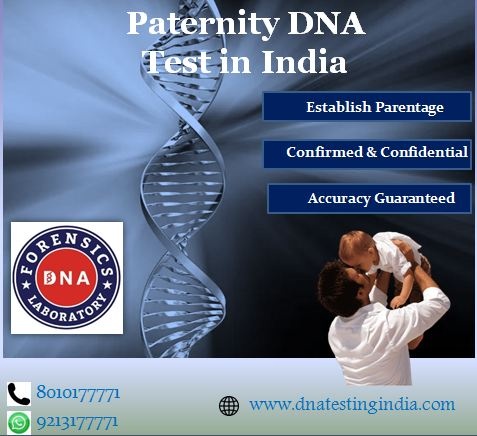 Paternity DNA Test in India

Establish Parentage

Confirmed & Confidential

Accuracy Guaranteed

FORENSICS
DNA
LABORATORY

8010177771

9213177771

www.dnatestingindia.com